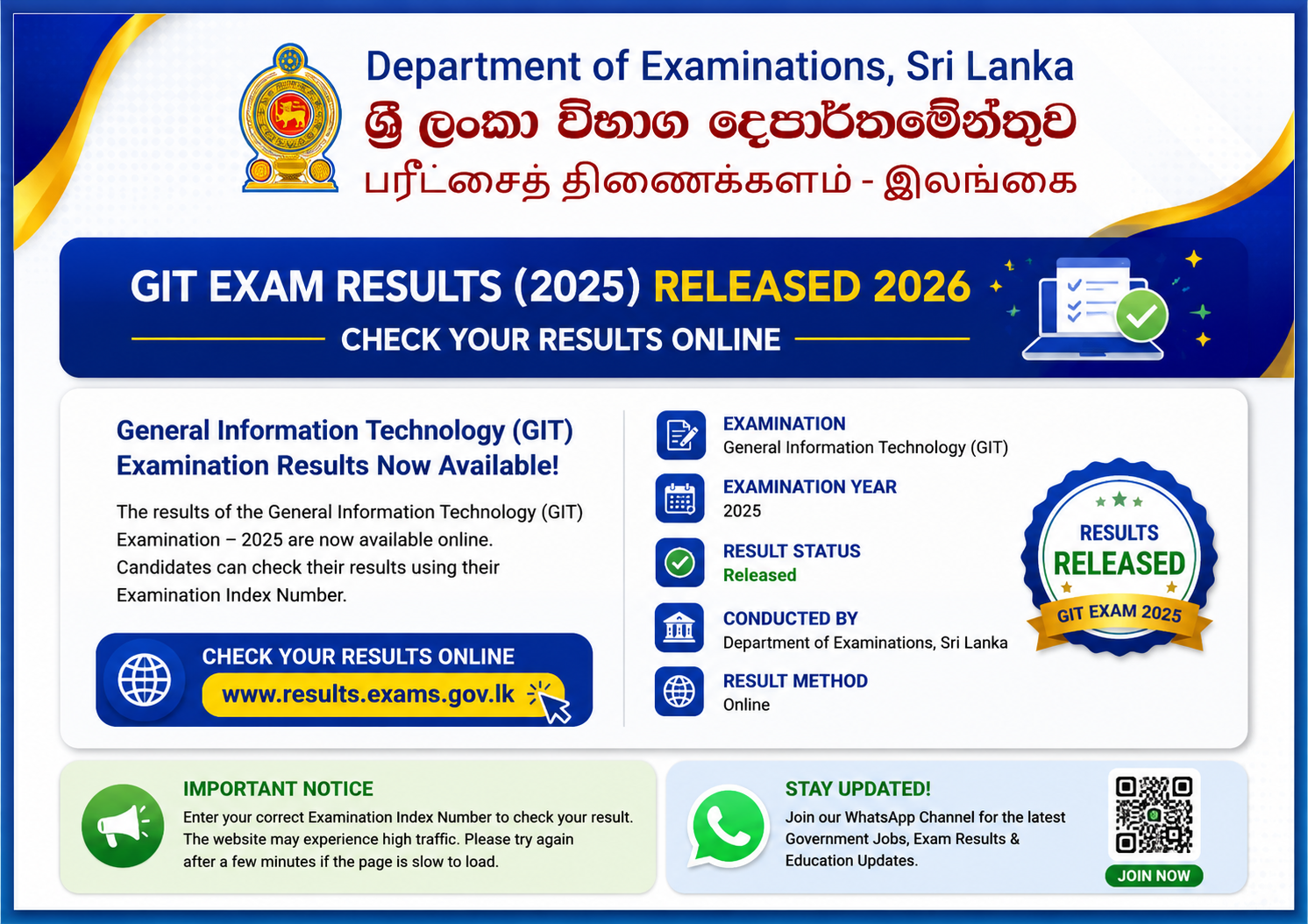 Department of Examinations, Sri Lanka
ශ්‍රී ලංකා විභාග දෙපාර්තමේන්තුව
பரீட்சைத் திணைக்களம் - இலங்கை

GIT EXAM RESULTS (2025) RELEASED 2026
CHECK YOUR RESULTS ONLINE

General Information Technology (GIT) Examination Results Now Available!

The results of the General Information Technology (GIT) Examination – 2025 are now available online. Candidates can check their results using their Examination Index Number.

CHECK YOUR RESULTS ONLINE
www.results.exams.gov.lk

EXAMINATION
General Information Technology (GIT)

EXAMINATION YEAR
2025

RESULT STATUS
Released

CONDUCTED BY
Department of Examinations, Sri Lanka

RESULT METHOD
Online

RESULTS
RELEASED
GIT EXAM 2025

IMPORTANT NOTICE
Enter your correct Examination Index Number to check your result. The website may experience high traffic. Please try again after a few minutes if the page is slow to load.

STAY UPDATED!
Join our WhatsApp Channel for the latest Government Jobs, Exam Results & Education Updates.

JOIN NOW